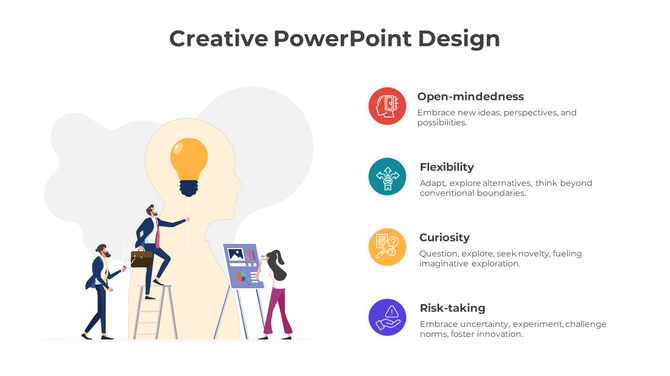 Creative PowerPoint Design

Open-mindedness
Embrace new ideas, perspectives, and possibilities.

Flexibility
Adapt, explore alternatives, think beyond conventional boundaries.

Curiosity
Question, explore, seek novelty, fueling imaginative exploration.

Risk-taking
Embrace uncertainty, experiment, challenge norms, foster innovation.